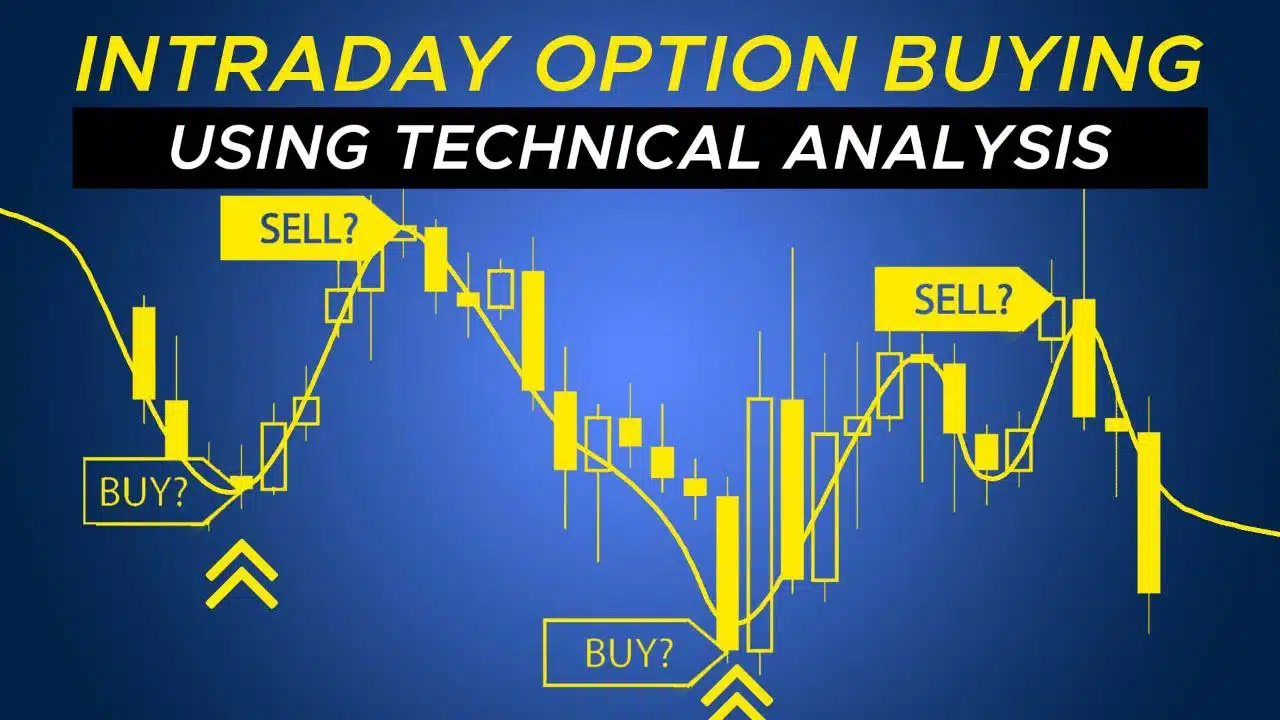 INTRADAY OPTION BUYING

USING TECHNICAL ANALYSIS

SELL?

SELL?

BUY?

BUY?